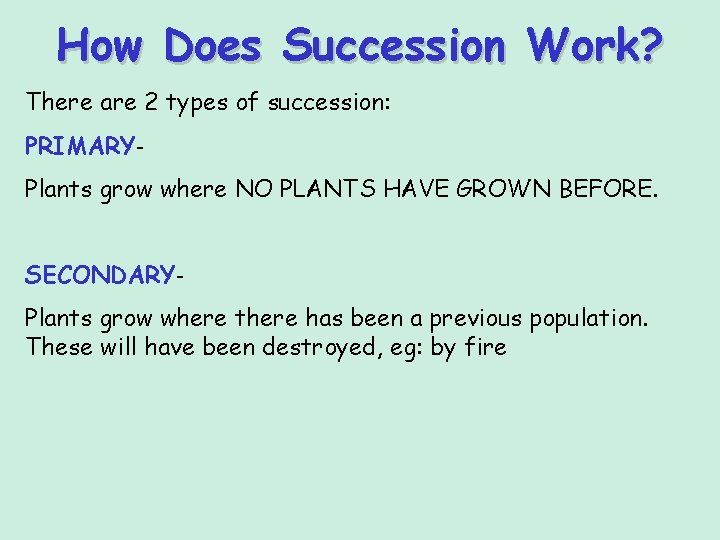 How Does Succession Work?

There are 2 types of succession:

PRIMARY-

Plants grow where NO PLANTS HAVE GROWN BEFORE.

SECONDARY-

Plants grow where there has been a previous population. These will have been destroyed, eg: by fire